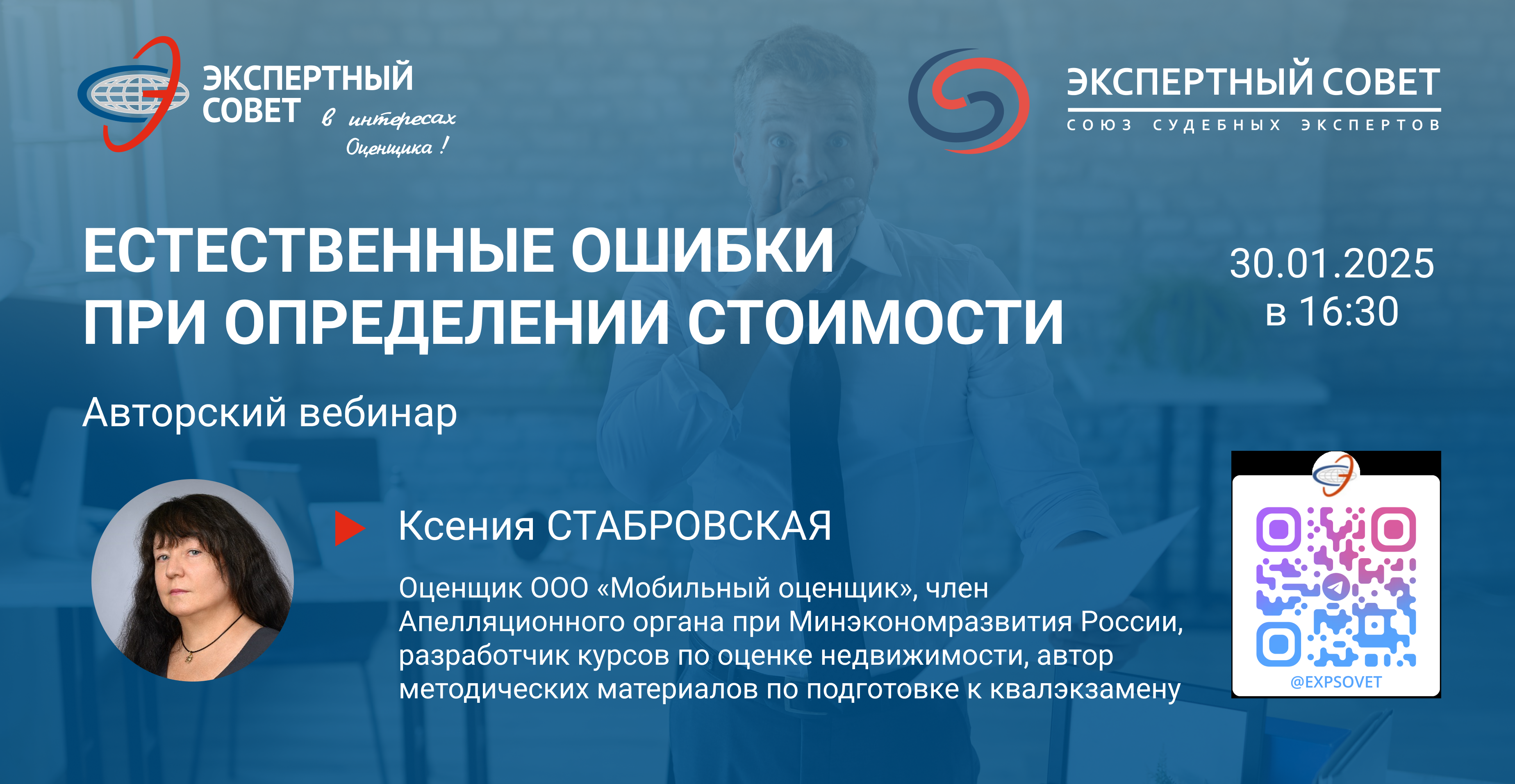 ЭКСПЕРТНЫЙ СОВЕТ в интересах Оценщика !

ЭКСПЕРТНЫЙ СОВЕТ
СОЮЗ СУДЕБНЫХ ЭКСПЕРТОВ

ЕСТЕСТВЕННЫЕ ОШИБКИ ПРИ ОПРЕДЕЛЕНИИ СТОИМОСТИ

30.01.2025 в 16:30

Авторский вебинар

Ксения СТАБРОВСКАЯ

Оценщик ООО «Мобильный оценщик», член Апелляционного органа при Минэкономразвития России, разработчик курсов по оценке недвижимости, автор методических материалов по подготовке к квалэкзамену

@EXPSOVET